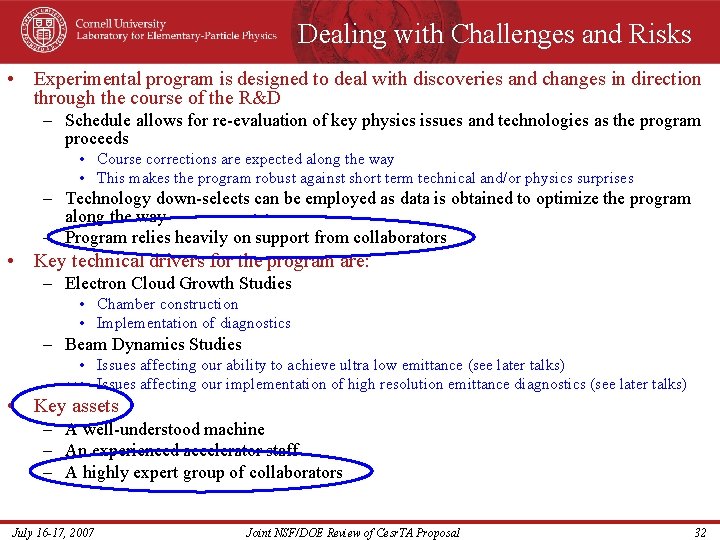 Cornell University
Laboratory for Elementary-Particle Physics

Dealing with Challenges and Risks

• Experimental program is designed to deal with discoveries and changes in direction through the course of the R&D
– Schedule allows for re-evaluation of key physics issues and technologies as the program proceeds
• Course corrections are expected along the way
• This makes the program robust against short term technical and/or physics surprises
– Technology down-selects can be employed as data is obtained to optimize the program along the way
– Program relies heavily on support from collaborators
• Key technical drivers for the program are:
– Electron Cloud Growth Studies
• Chamber construction
• Implementation of diagnostics
– Beam Dynamics Studies
• Issues affecting our ability to achieve ultra low emittance (see later talks)
• Issues affecting our implementation of high resolution emittance diagnostics (see later talks)
• Key assets
– A well-understood machine
– An experienced accelerator staff
– A highly expert group of collaborators

July 16-17, 2007 Joint NSF/DOE Review of CesrTA Proposal 32